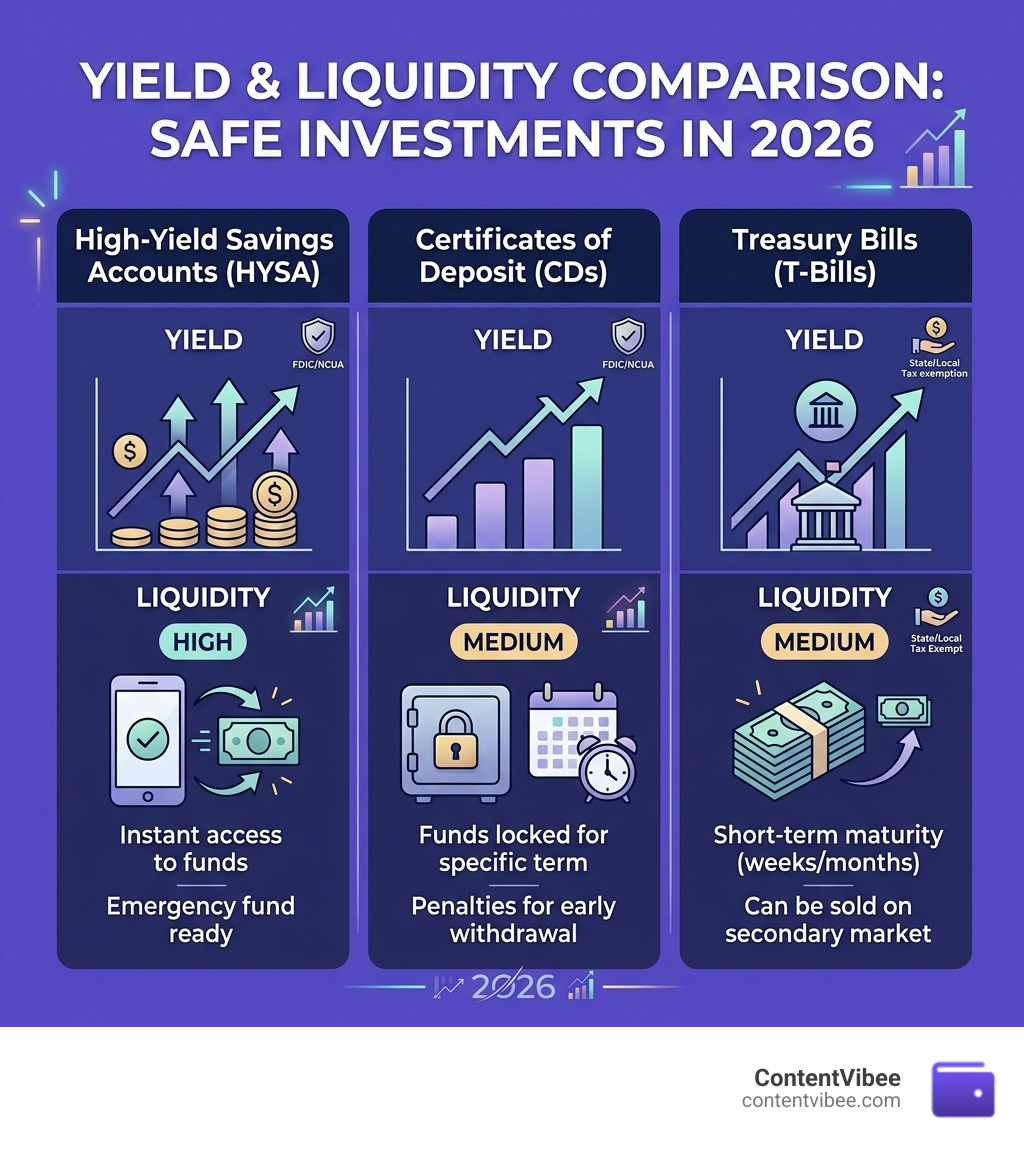 YIELD & LIQUIDITY COMPARISON: SAFE INVESTMENTS IN 2026

High-Yield Savings Accounts (HYSA)

YIELD

FDIC/NCUA

LIQUIDITY

HIGH

Instant access to funds

Emergency fund ready

Certificates of Deposit (CDs)

YIELD

FDIC/NCUA

LIQUIDITY

MEDIUM

Funds locked for specific term

Penalties for early withdrawal

Treasury Bills (T-Bills)

YIELD

State/Local Tax exemption

LIQUIDITY

MEDIUM

State/Local Tax Exempt

Short-term maturity (weeks/months)

Can be sold on secondary market

2026

ContentVibee
contentvibee.com